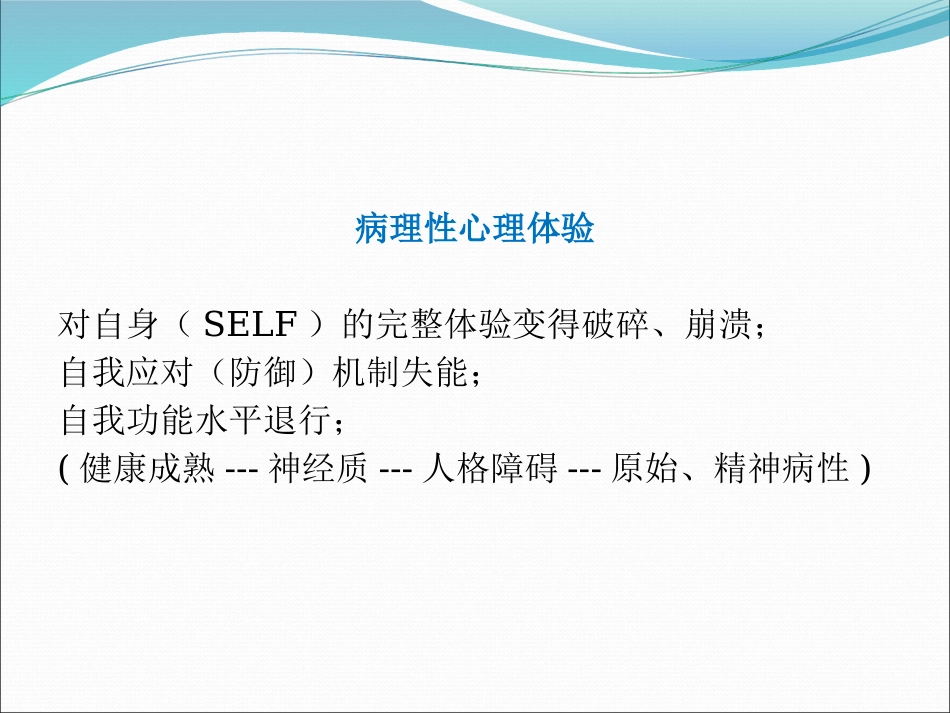 病理性心理体验

对自身（ SELF ）的完整体验变得破碎、崩溃；
自我应对（防御）机制失能；
自我功能水平退行；
( 健康成熟 --- 神经质 --- 人格障碍 --- 原始、精神病性 )